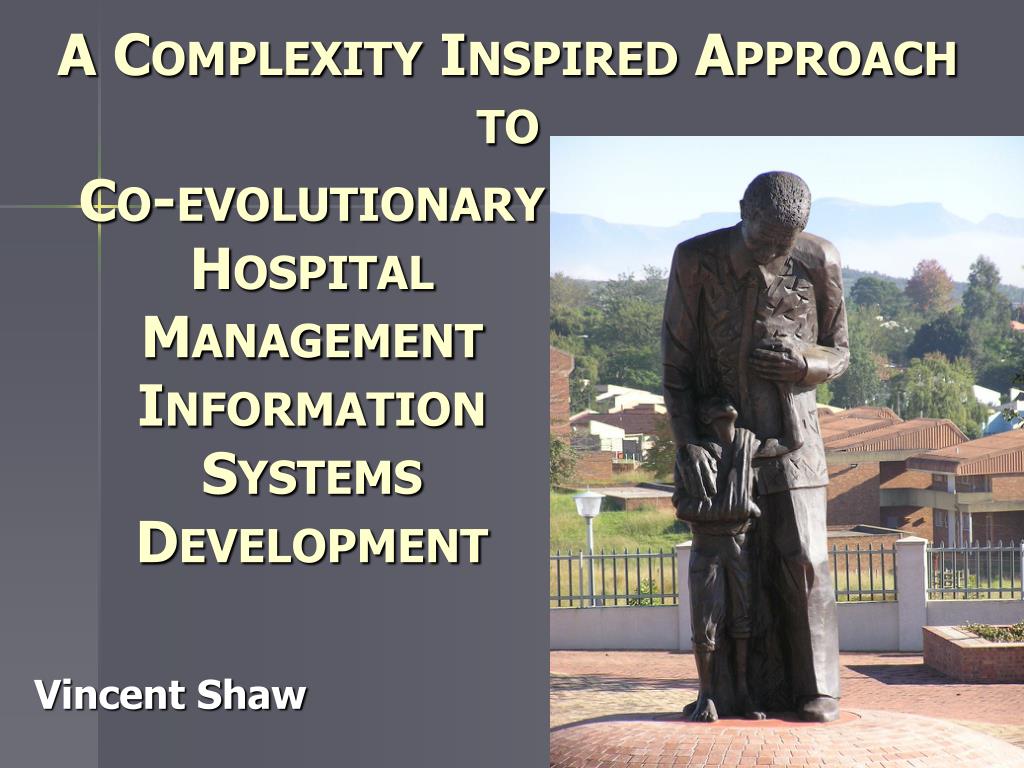 A COMPLEXITY INSPIRED APPROACH TO

CO-EVOLUTIONARY HOSPITAL MANAGEMENT INFORMATION SYSTEMS DEVELOPMENT

Vincent Shaw